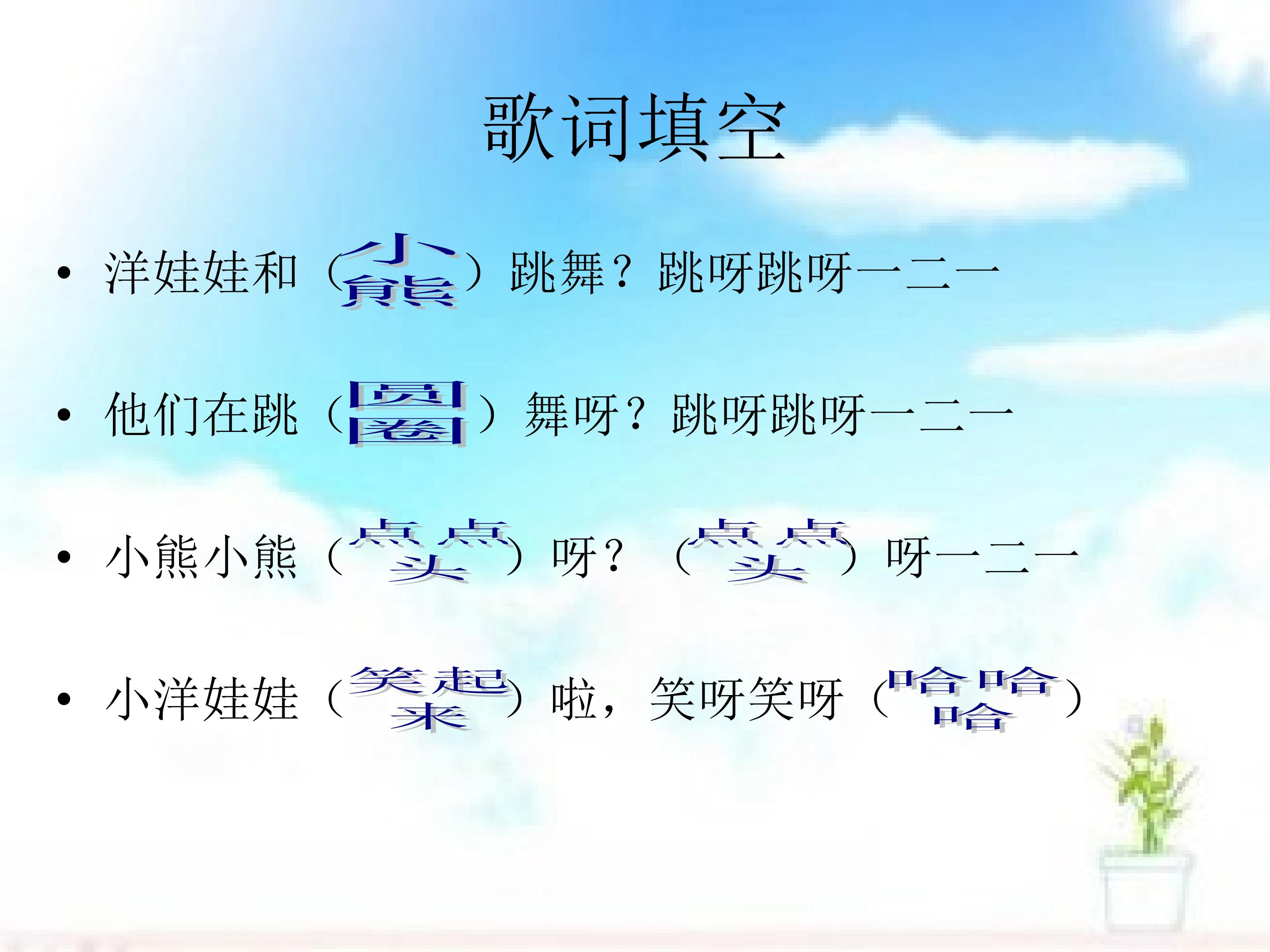 歌词填空

• 洋娃娃和（小熊）跳舞？跳呀跳呀一二一

• 他们在跳（圆圈）舞呀？跳呀跳呀一二一

• 小熊小熊（点点头）呀？（点点头）呀一二一

• 小洋娃娃（笑起来）啦，笑呀笑呀（哈哈哈）